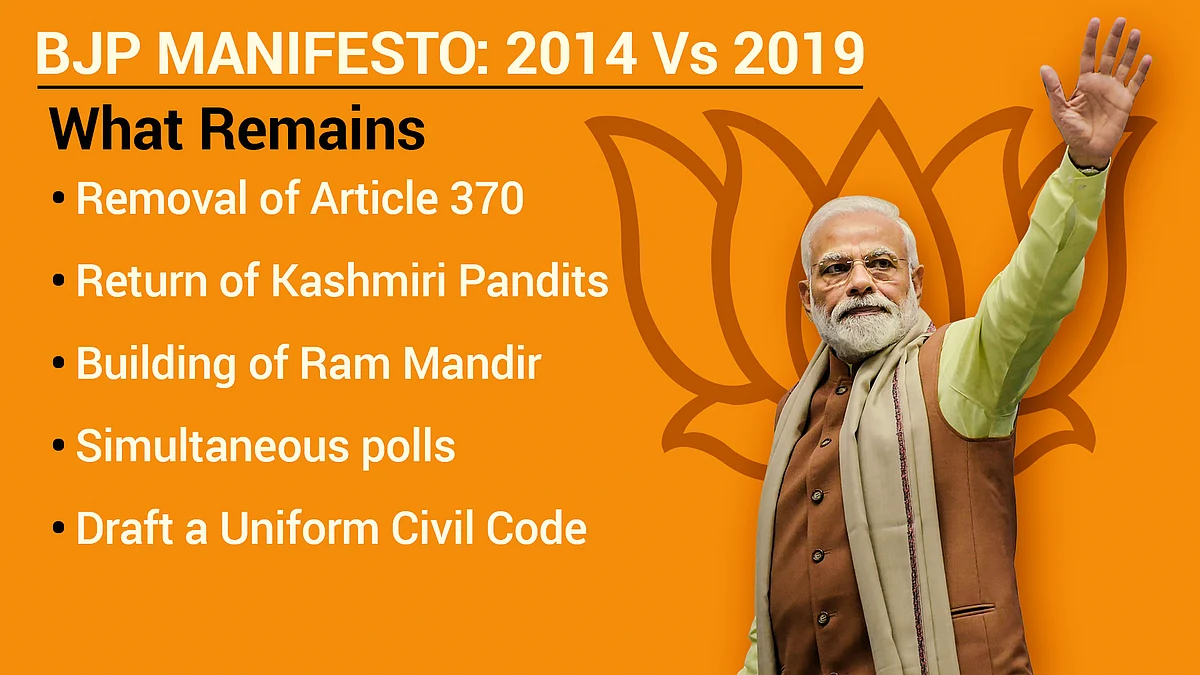 BJP MANIFESTO: 2014 Vs 2019

What Remains

• Removal of Article 370

• Return of Kashmiri Pandits

• Building of Ram Mandir

• Simultaneous polls

• Draft a Uniform Civil Code